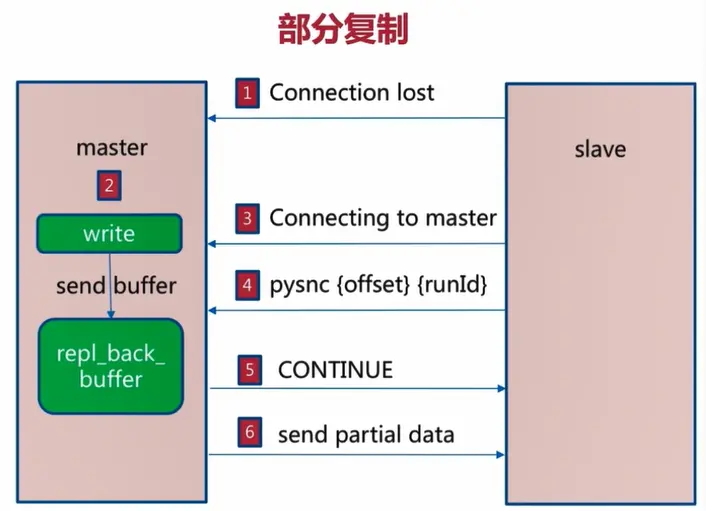 部分复制

master

2

write

send buffer

repl_back_buffer

1 Connection lost

3 Connecting to master

4 pysnc {offset} {runId}

5 CONTINUE

6 send partial data

slave